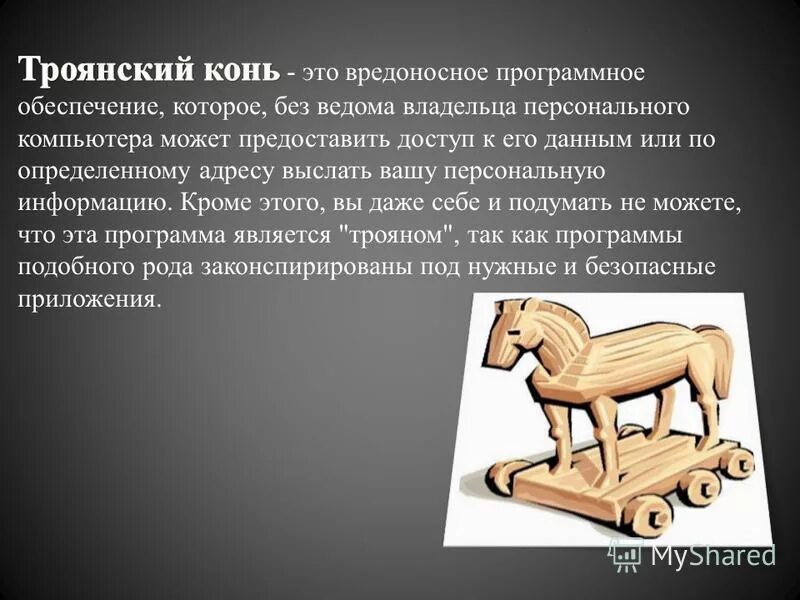 Троянский конь - это вредоносное программное обеспечение, которое, без ведома владельца персонального компьютера может предоставить доступ к его данным или по определенному адресу выслать вашу персональную информацию. Кроме этого, вы даже себе и подумать не можете, что эта программа является "трояном", так как программы подобного рода законспирированы под нужные и безопасные приложения.

MyShared